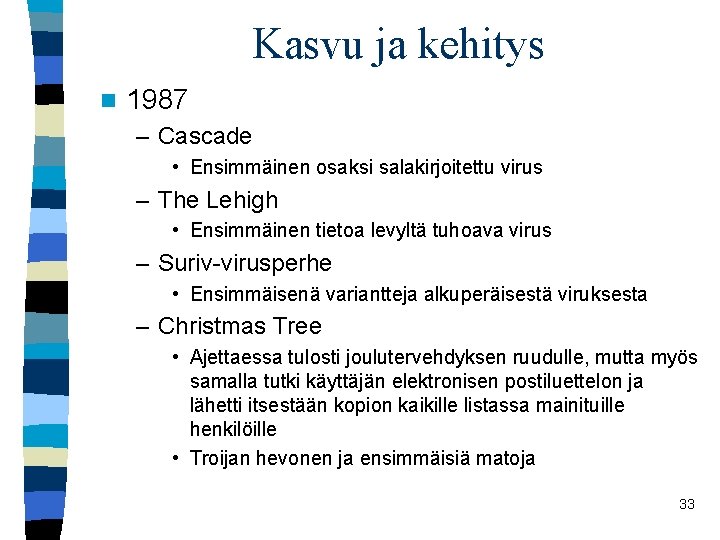 Kasvu ja kehitys

1987

– Cascade

• Ensimmäinen osaksi salakirjoitettu virus

– The Lehigh

• Ensimmäinen tietoa levyltä tuhoava virus

– Suriv-virusperhe

• Ensimmäisenä variantteja alkuperäisestä viruksesta

– Christmas Tree

• Ajettaessa tulosti joulutervehdyksen ruudulle, mutta myös samalla tutki käyttäjän elektronisen postiluettelon ja lähetti itsestään kopion kaikille listassa mainituille henkilöille

• Troijan hevonen ja ensimmäisiä matoja

33